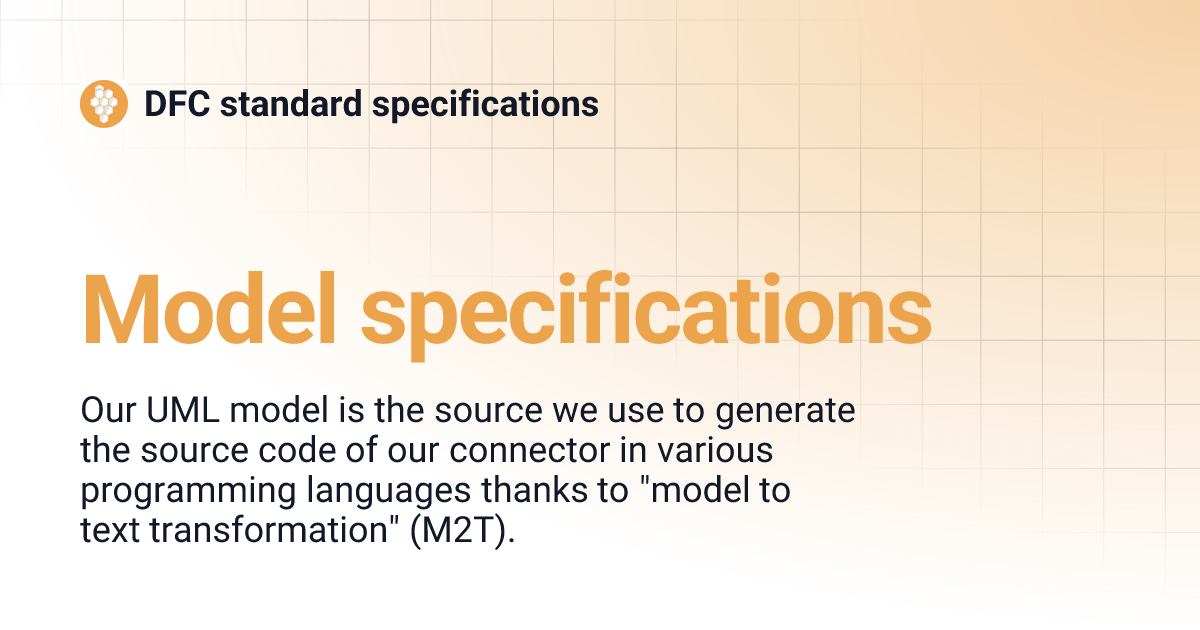 DFC standard specifications

Model specifications

Our UML model is the source we use to generate the source code of our connector in various programming languages thanks to "model to text transformation" (M2T).